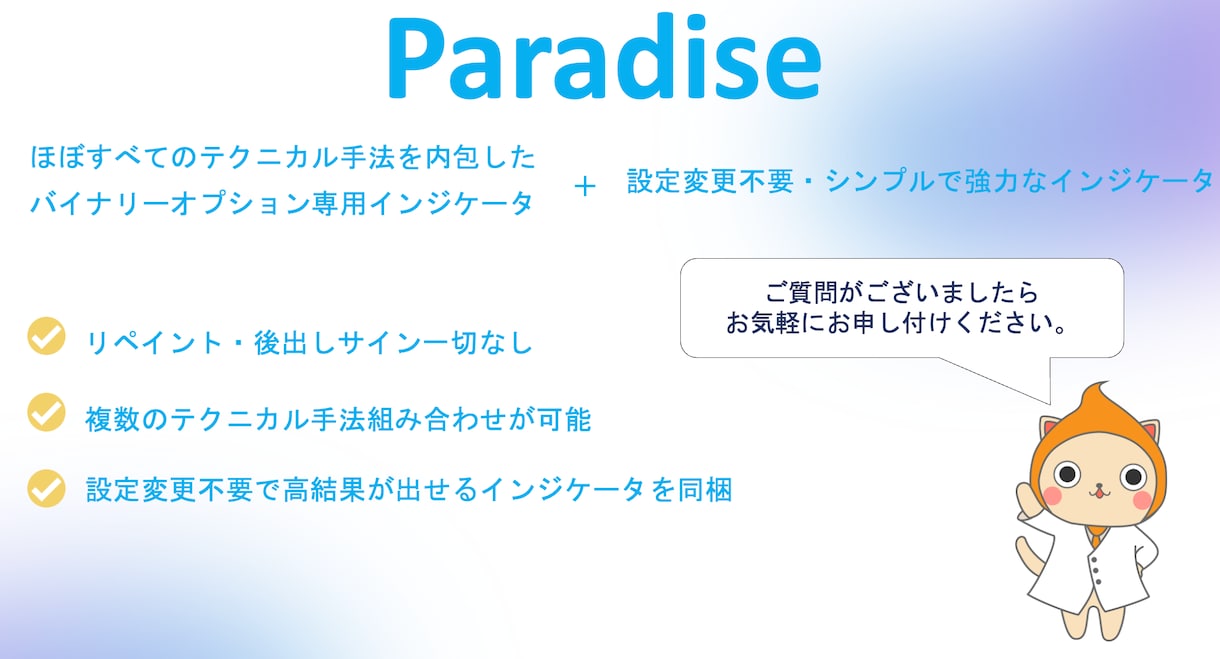 Paradise

ほぼすべてのテクニカル手法を内包した
バイナリーオプション専用インジケータ

＋

設定変更不要・シンプルで強力なインジケータ

ご質問がございましたら
お気軽にお申し付けください。

リペイント・後出しサイン一切なし

複数のテクニカル手法組み合わせが可能

設定変更不要で高結果が出せるインジケータを同梱